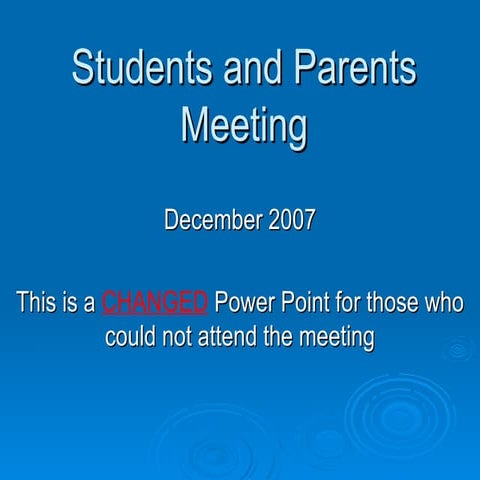 Students and Parents Meeting

December 2007

This is a CHANGED Power Point for those who could not attend the meeting